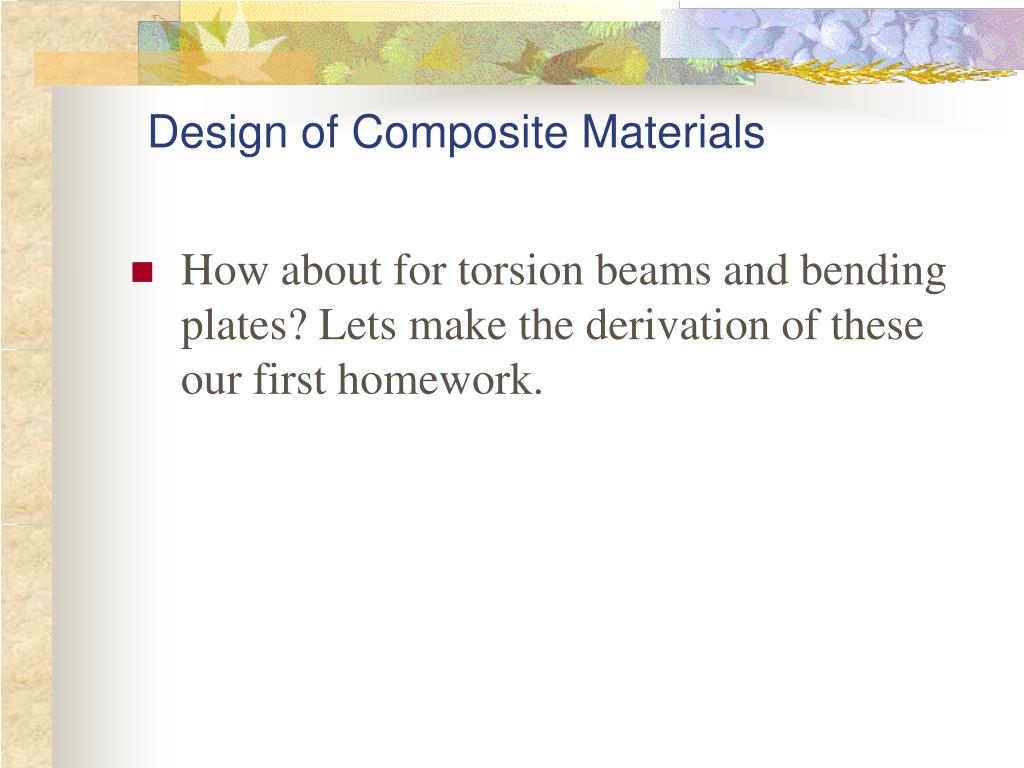 Design of Composite Materials

How about for torsion beams and bending plates? Lets make the derivation of these our first homework.